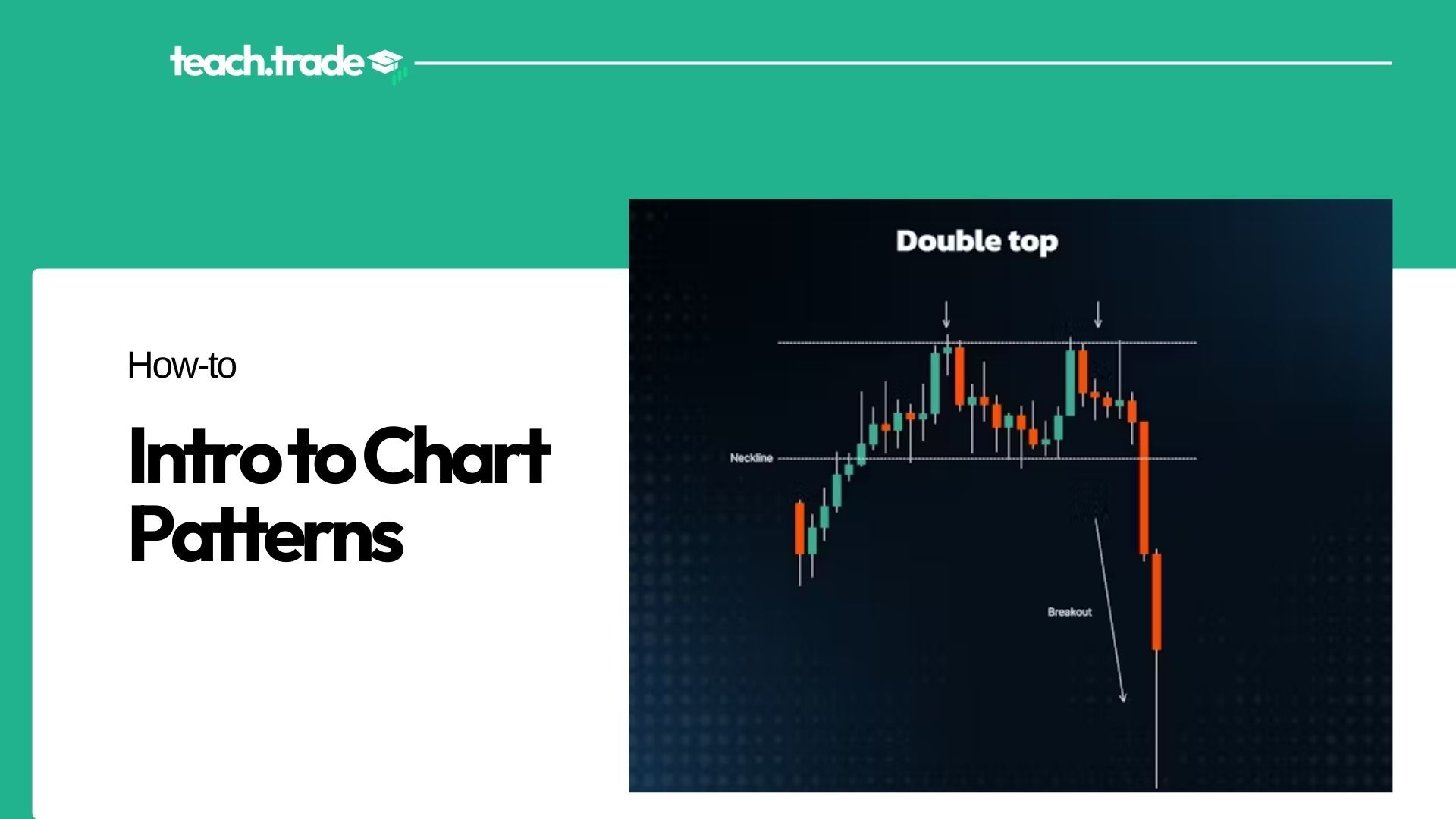 teach.trade

How-to

Intro to Chart Patterns

Double top

Neckline

Breakout